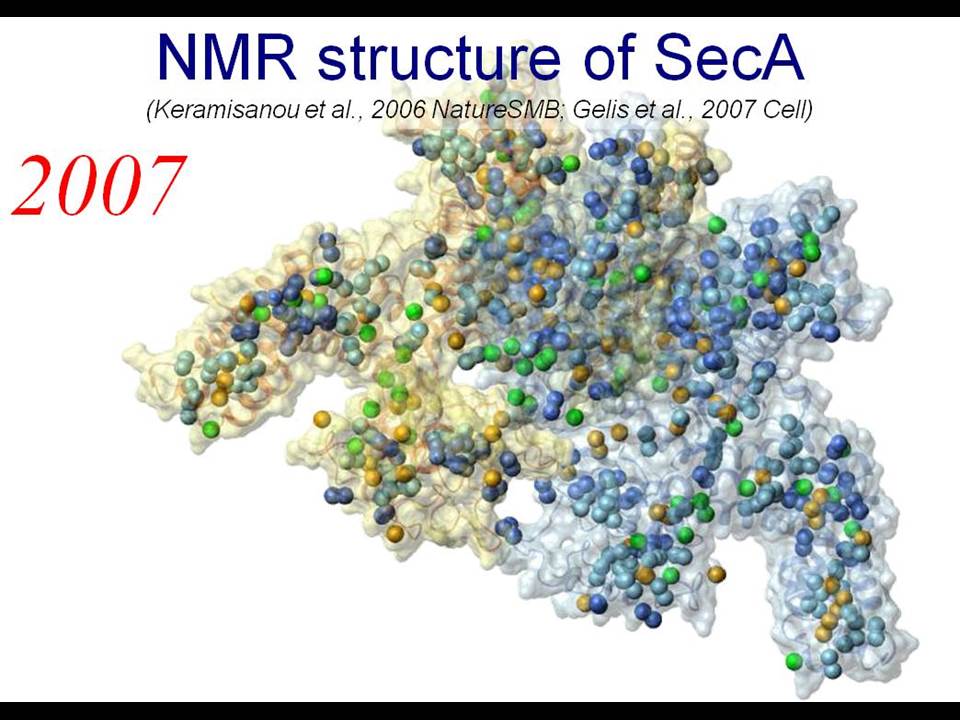 NMR structure of SecA

(Keramisanou et al., 2006 NatureSMB; Gelis et al., 2007 Cell)

2007